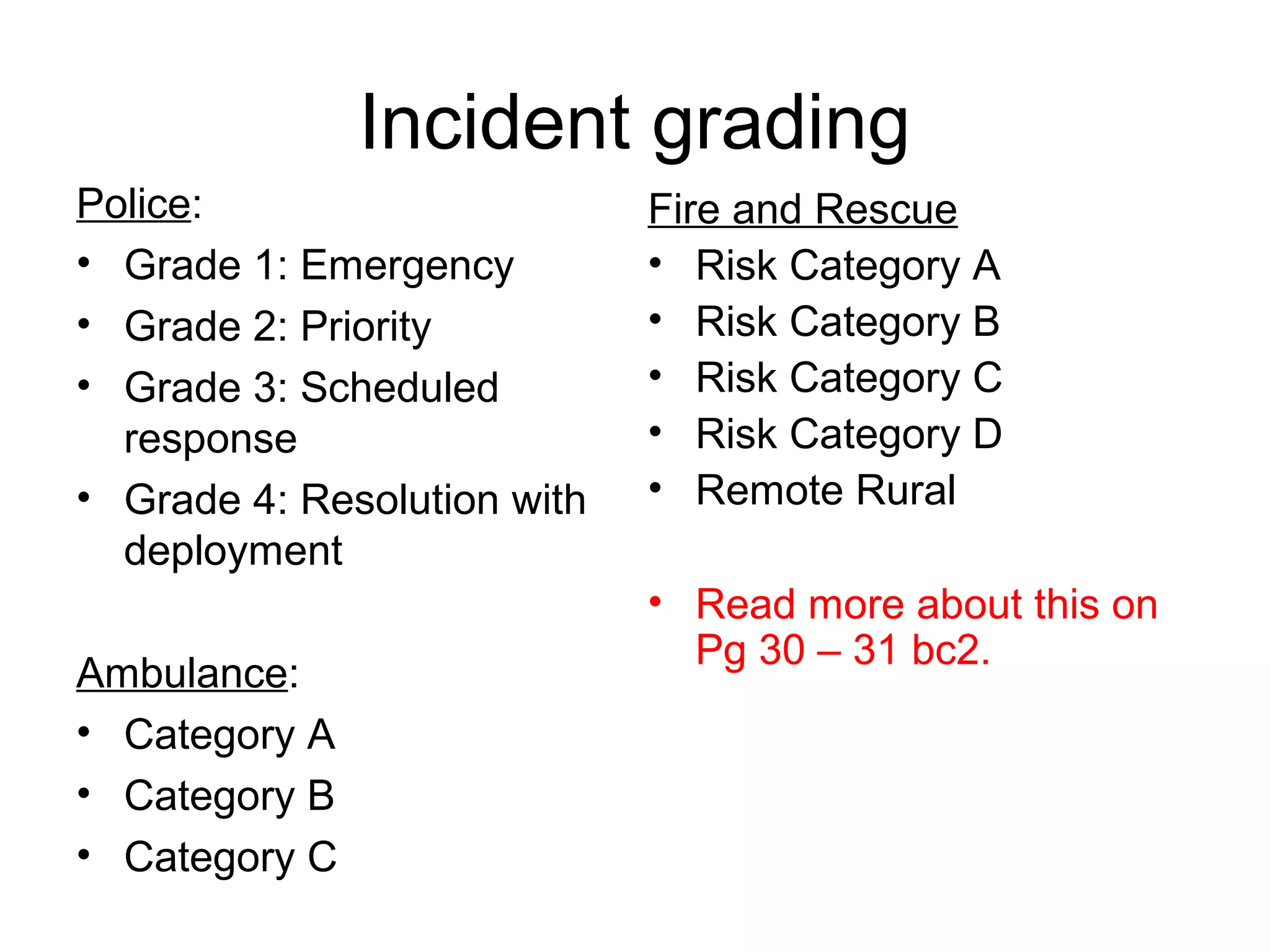 Incident grading

Police:
• Grade 1: Emergency
• Grade 2: Priority
• Grade 3: Scheduled response
• Grade 4: Resolution with deployment

Ambulance:
• Category A
• Category B
• Category C

Fire and Rescue
• Risk Category A
• Risk Category B
• Risk Category C
• Risk Category D
• Remote Rural

• Read more about this on Pg 30 – 31 bc2.